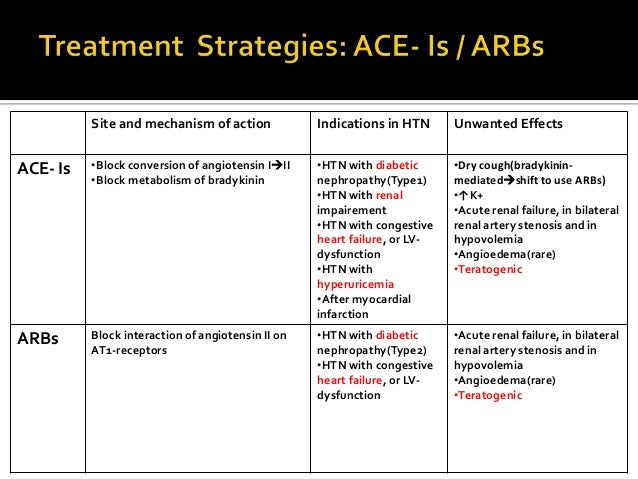 Treatment Strategies: ACE- Is / ARBs

| | Site and mechanism of action | Indications in HTN | Unwanted Effects |
|---|---|---|---|
| ACE- Is | •Block conversion of angiotensin I→II •Block metabolism of bradykinin | •HTN with diabetic nephropathy(Type1) •HTN with renal impairement •HTN with congestive heart failure, or LV-dysfunction •HTN with hyperuricemia •After myocardial infarction | •Dry cough(bradykinin-mediated→shift to use ARBs) •↑ K+ •Acute renal failure, in bilateral renal artery stenosis and in hypovolemia •Angioedema(rare) •Teratogenic |
| ARBs | Block interaction of angiotensin II on AT1-receptors | •HTN with diabetic nephropathy(Type2) •HTN with congestive heart failure, or LV-dysfunction | •Acute renal failure, in bilateral renal artery stenosis and in hypovolemia •Angioedema(rare) •Teratogenic |